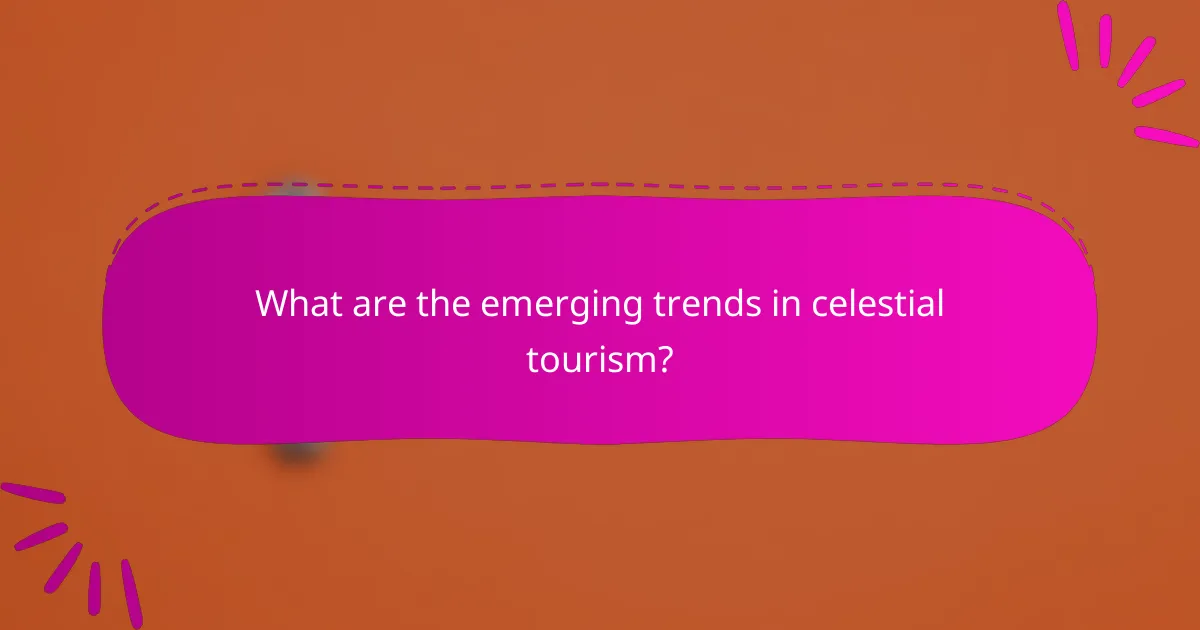 What are the emerging trends in celestial tourism?